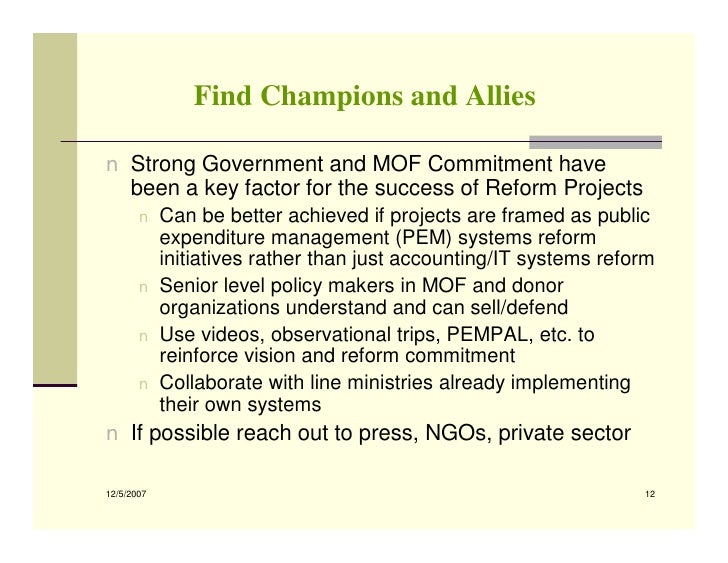 Find Champions and Allies

n Strong Government and MOF Commitment have been a key factor for the success of Reform Projects

n Can be better achieved if projects are framed as public expenditure management (PEM) systems reform initiatives rather than just accounting/IT systems reform

n Senior level policy makers in MOF and donor organizations understand and can sell/defend

n Use videos, observational trips, PEMPAL, etc. to reinforce vision and reform commitment

n Collaborate with line ministries already implementing their own systems

n If possible reach out to press, NGOs, private sector

12/5/2007

12